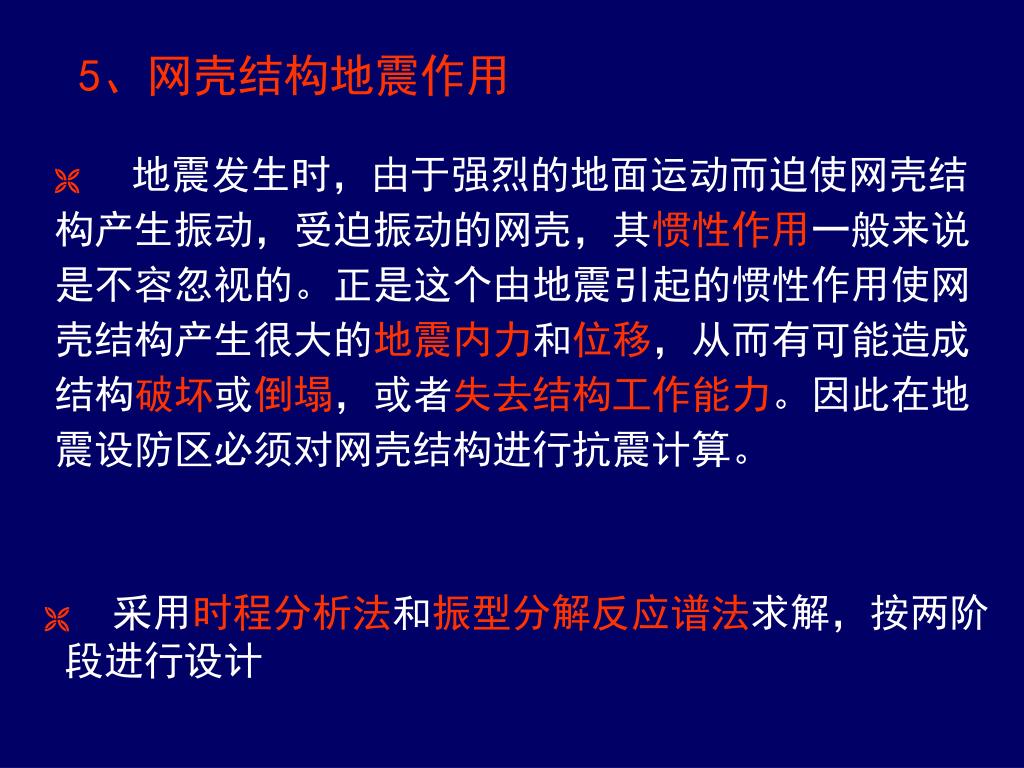 5、网壳结构地震作用

地震发生时，由于强烈的地面运动而迫使网壳结构产生振动，受迫振动的网壳，其惯性作用一般来说是不容忽视的。正是这个由地震引起的惯性作用使网壳结构产生很大的地震内力和位移，从而有可能造成结构破坏或倒塌，或者失去结构工作能力。因此在地震设防区必须对网壳结构进行抗震计算。

采用时程分析法和振型分解反应谱法求解，按两阶段进行设计